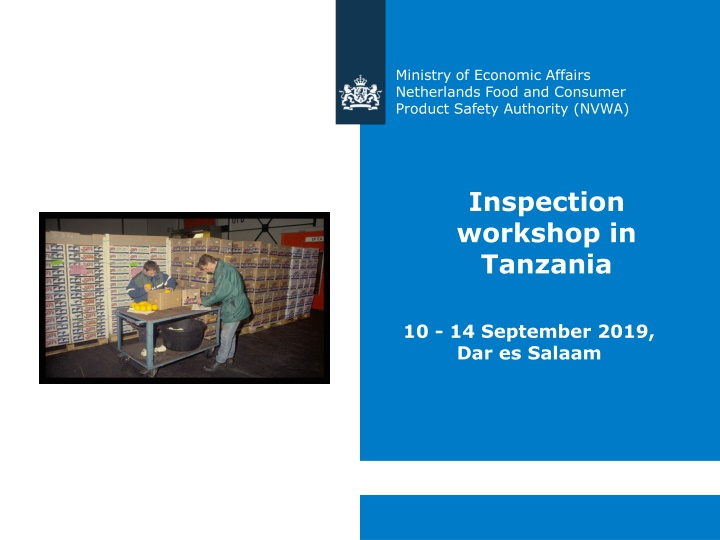 Ministry of Economic Affairs
Netherlands Food and Consumer
Product Safety Authority (NVWA)

Inspection workshop in Tanzania

10 - 14 September 2019, Dar es Salaam